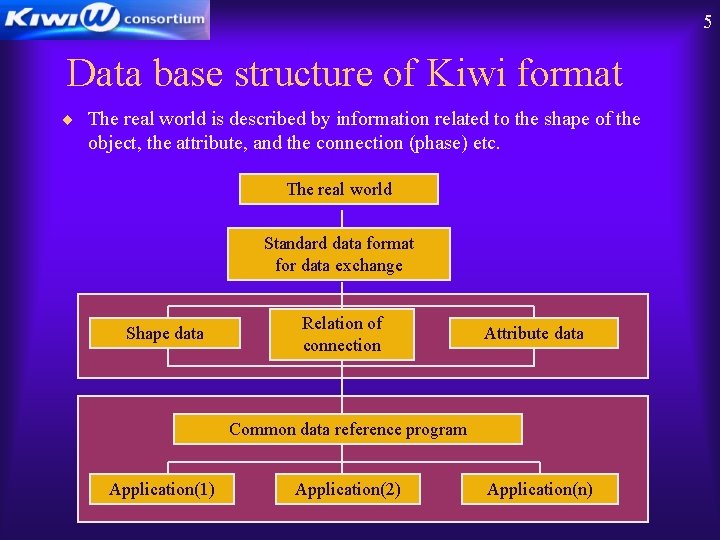 KiwiW consortium

5

Data base structure of Kiwi format

◆ The real world is described by information related to the shape of the object, the attribute, and the connection (phase) etc.

The real world

Standard data format for data exchange

Shape data

Relation of connection

Attribute data

Common data reference program

Application(1)

Application(2)

Application(n)